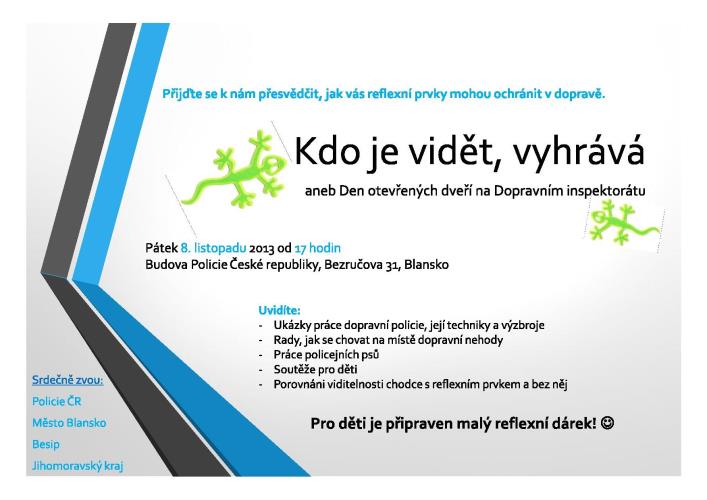 Přijďte se k nám přesvědčit, jak vás reflexní prvky mohou ochránit v dopravě.

Kdo je vidět, vyhrává

aneb Den otevřených dveří na Dopravním inspektorátu

Pátek 8. listopadu 2013 od 17 hodin
Budova Policie České republiky, Bezručova 31, Blansko

Uvidíte:
- Ukázky práce dopravní policie, její techniky a výzbroje
- Rady, jak se chovat na místě dopravní nehody
- Práce policejních psů
- Soutěže pro děti
- Porovnání viditelnosti chodce s reflexním prvkem a bez něj

Pro děti je připraven malý reflexní dárek! ☺

Srdečně zvou:
Policie ČR
Město Blansko
Besip
Jihomoravský kraj